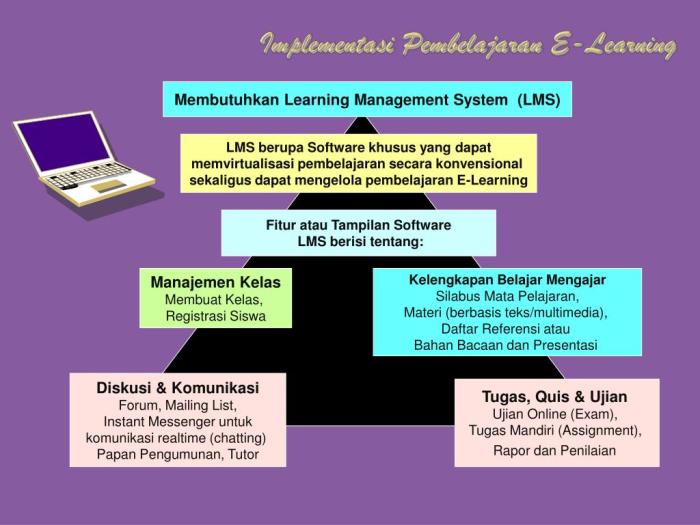 Implementasi Pembelajaran E-Learning

Membutuhkan Learning Management System (LMS)

LMS berupa Software khusus yang dapat memvirtualisasi pembelajaran secara konvensional sekaligus dapat mengelola pembelajaran E-Learning

Fitur atau Tampilan Software LMS berisi tentang:

Manajemen Kelas
Membuat Kelas,
Registrasi Siswa

Kelengkapan Belajar Mengajar
Silabus Mata Pelajaran,
Materi (berbasis teks/multimedia),
Daftar Referensi atau
Bahan Bacaan dan Presentasi

Diskusi & Komunikasi
Forum, Mailing List,
Instant Messenger untuk komunikasi realtime (chatting)
Papan Pengumunan, Tutor

Tugas, Quis & Ujian
Ujian Online (Exam),
Tugas Mandiri (Assignment),
Rapor dan Penilaian